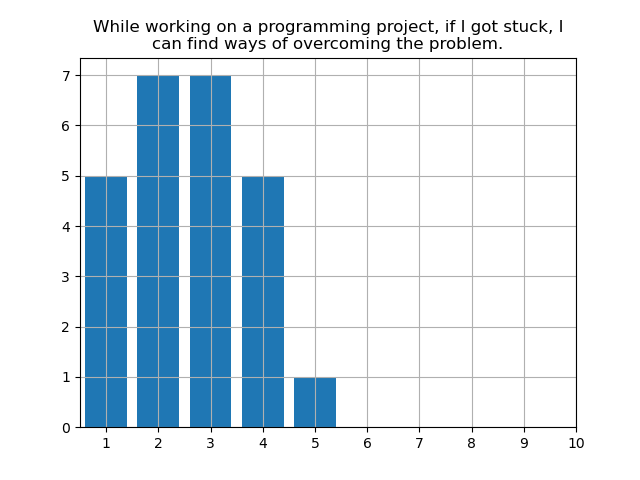 While working on a programming project, if I got stuck, I can find ways of overcoming the problem.

7
6
5
4
3
2
1
0

1 2 3 4 5 6 7 8 9 10